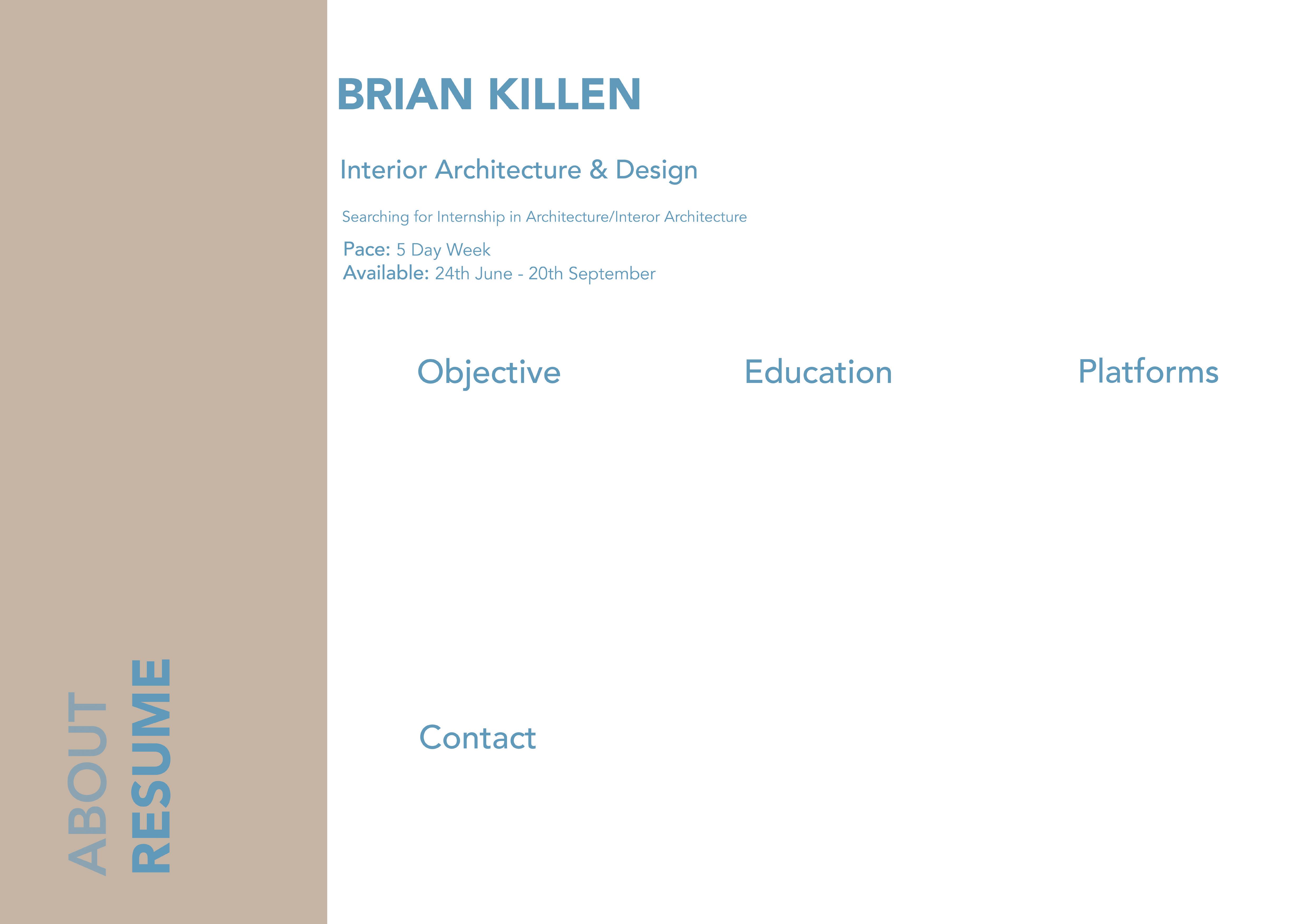 ABOUT
RESUME

BRIAN KILLEN

Interior Architecture & Design

Searching for Internship in Architecture/Interor Architecture

Pace: 5 Day Week
Available: 24th June - 20th September

Objective

Education

Platforms

Contact